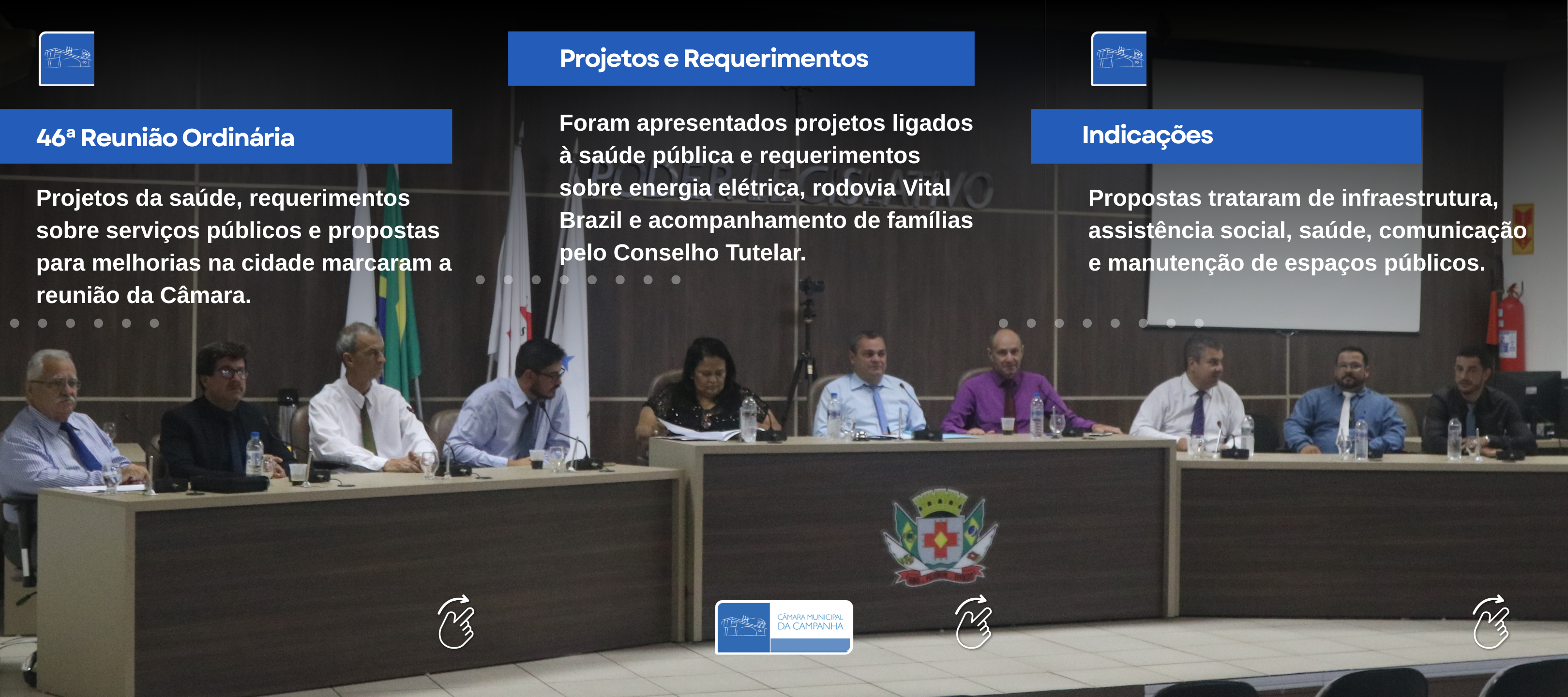 46ª Reunião Ordinária

Projetos da saúde, requerimentos sobre serviços públicos e propostas para melhorias na cidade marcaram a reunião da Câmara.

Projetos e Requerimentos

Foram apresentados projetos ligados à saúde pública e requerimentos sobre energia elétrica, rodovia Vital Brazil e acompanhamento de famílias pelo Conselho Tutelar.

PODER LEGISLATIVO

Indicações

Propostas trataram de infraestrutura, assistência social, saúde, comunicação e manutenção de espaços públicos.

CÂMARA MUNICIPAL DA CAMPANHA